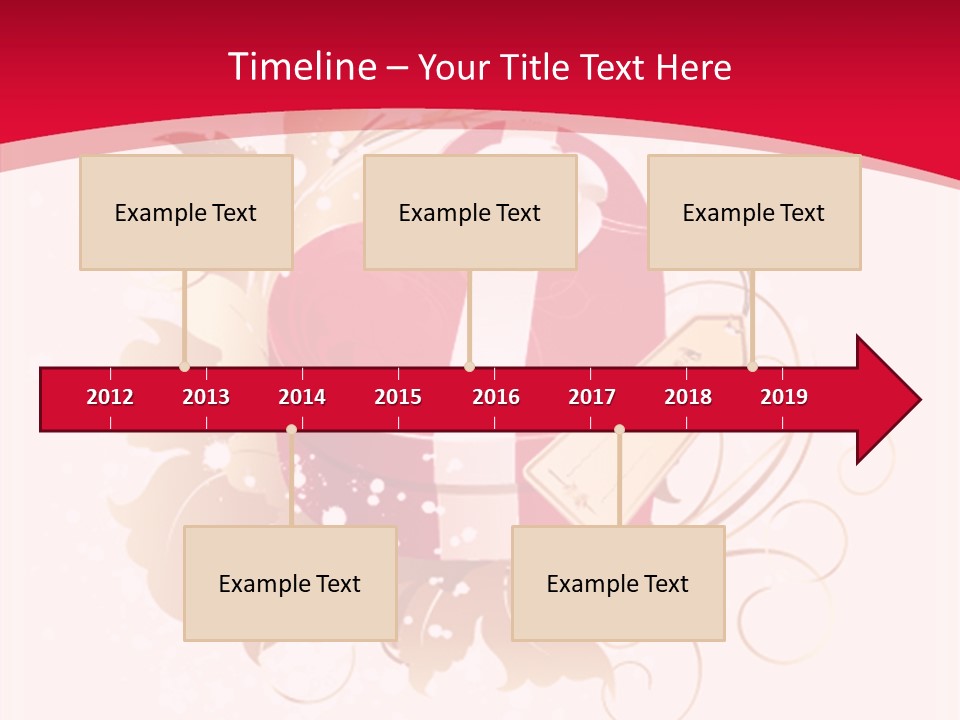 Timeline – Your Title Text Here

Example Text

Example Text

Example Text

2012 2013 2014 2015 2016 2017 2018 2019

Example Text

Example Text